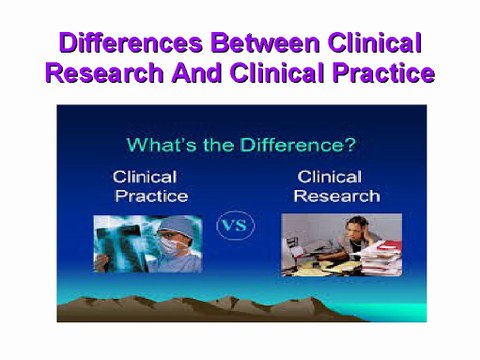 Differences Between Clinical Research And Clinical Practice

What's the Difference?

Clinical Practice

VS

Clinical Research